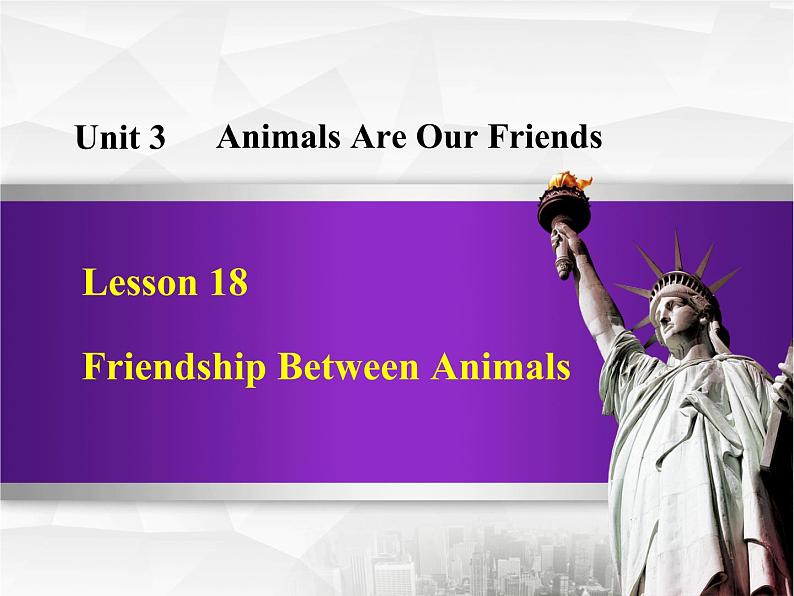 Unit 3 Animals Are Our Friends

Lesson 18

Friendship Between Animals